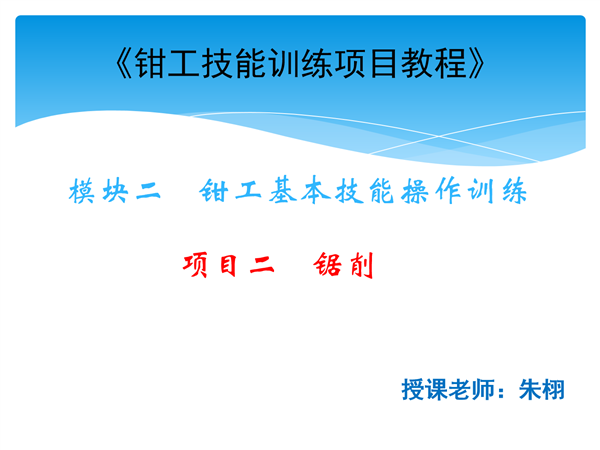 《钳工技能训练项目教程》

模块二　钳工基本技能操作训练

项目二　锯削

授课老师：朱栩